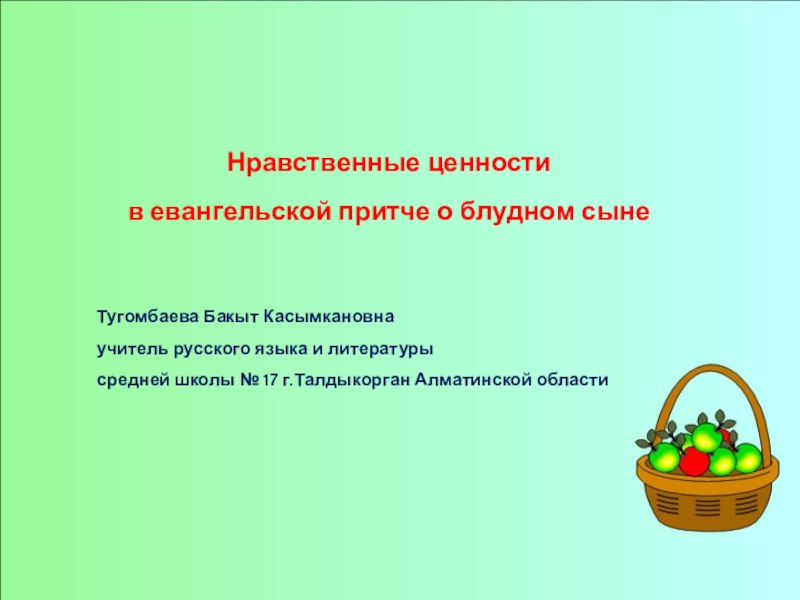 Нравственные ценности
в евангельской притче о блудном сыне

Тугомбаева Бакыт Касымкановна
учитель русского языка и литературы
средней школы № 17 г.Талдыкорган Алматинской области